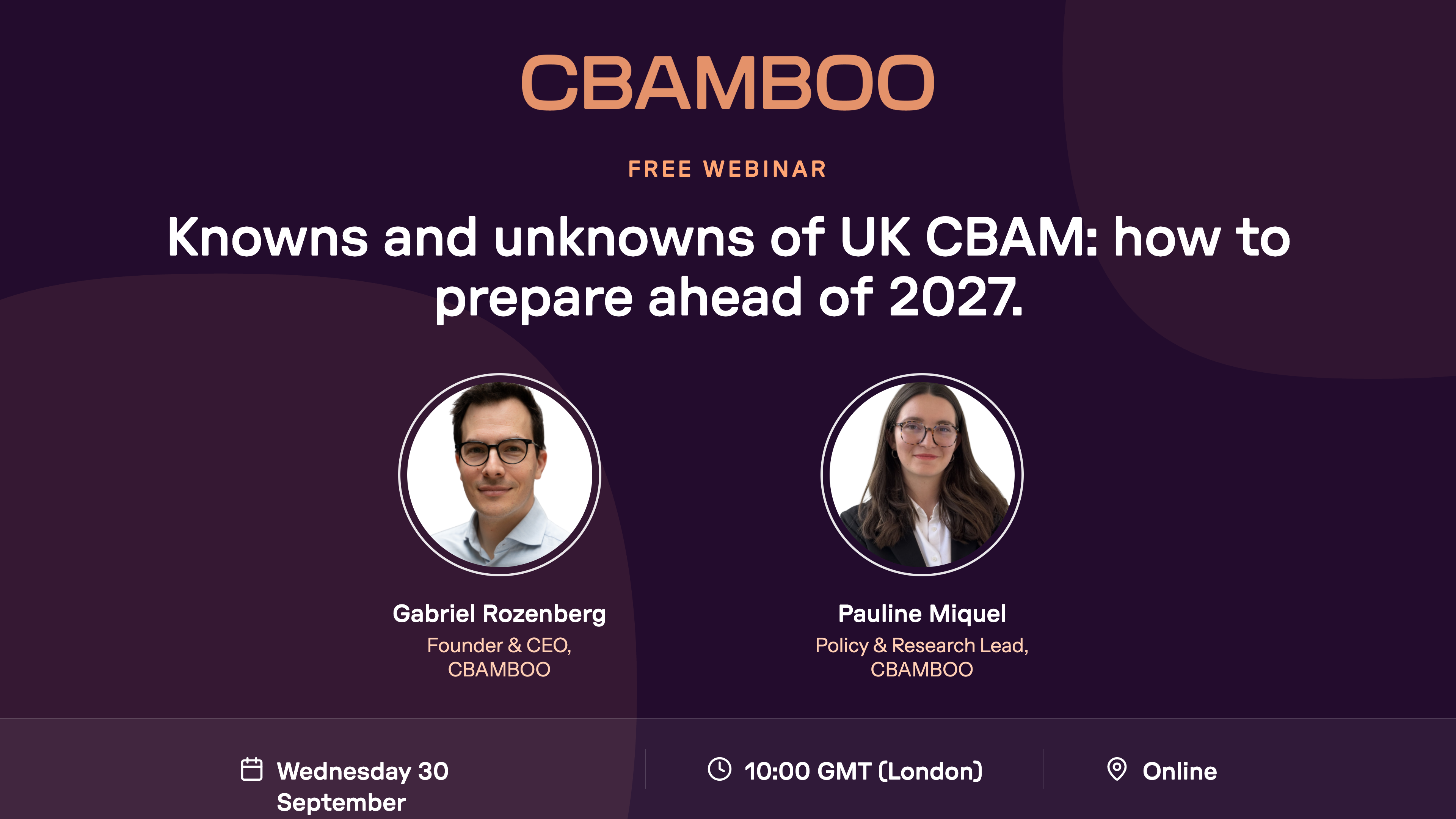 CBAMBOO

FREE WEBINAR

Knowns and unknowns of UK CBAM: how to prepare ahead of 2027.

Gabriel Rozenberg
Founder & CEO, CBAMBOO

Pauline Miquel
Policy & Research Lead, CBAMBOO

Wednesday 30 September

10:00 GMT (London)

Online